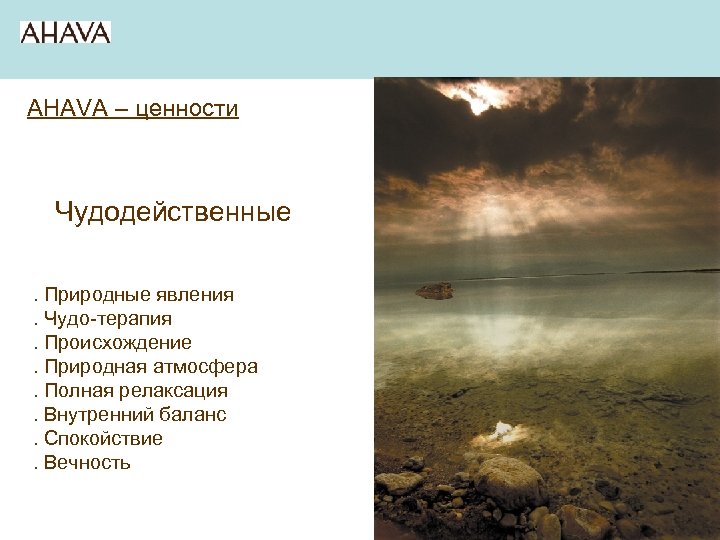 AHAVA

AHAVA – ценности

Чудодейственные

. Природные явления
. Чудо-терапия
. Происхождение
. Природная атмосфера
. Полная релаксация
. Внутренний баланс
. Спокойствие
. Вечность